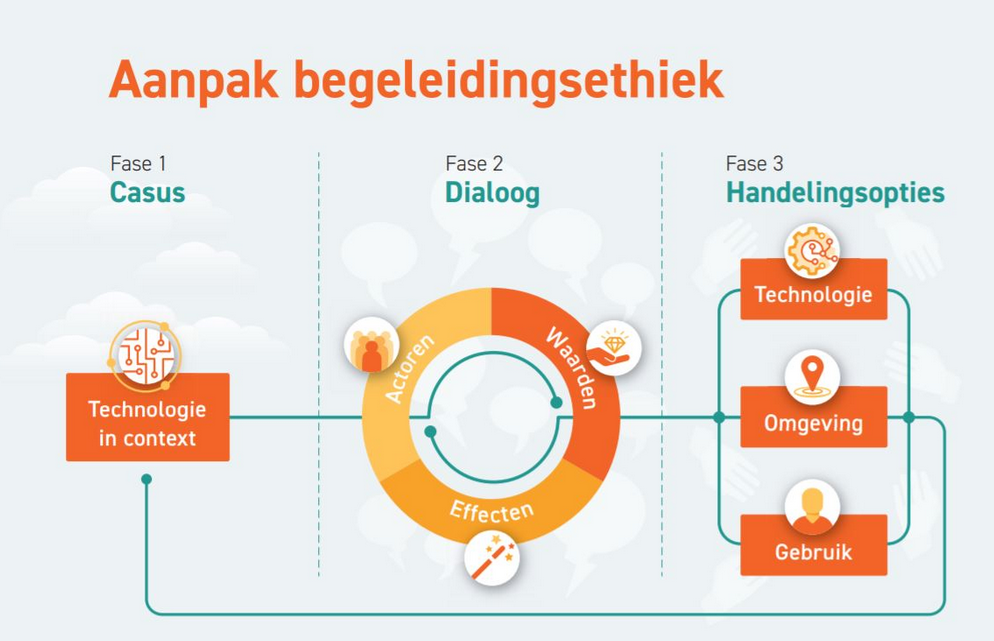 Aanpak begeleidingsethiek

Fase 1
Casus

Technologie in context

Fase 2
Dialoog

Actoren

Waarden

Effecten

Fase 3
Handelingsopties

Technologie

Omgeving

Gebruik